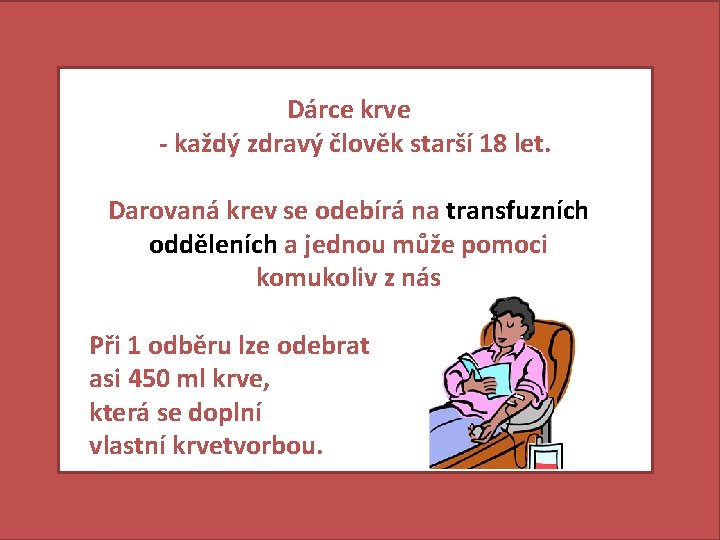 Dárce krve
- každý zdravý člověk starší 18 let.

Darovaná krev se odebírá na transfuzních odděleních a jednou může pomoci komukoliv z nás

Při 1 odběru lze odebrat asi 450 ml krve, která se doplní vlastní krvetvorbou.